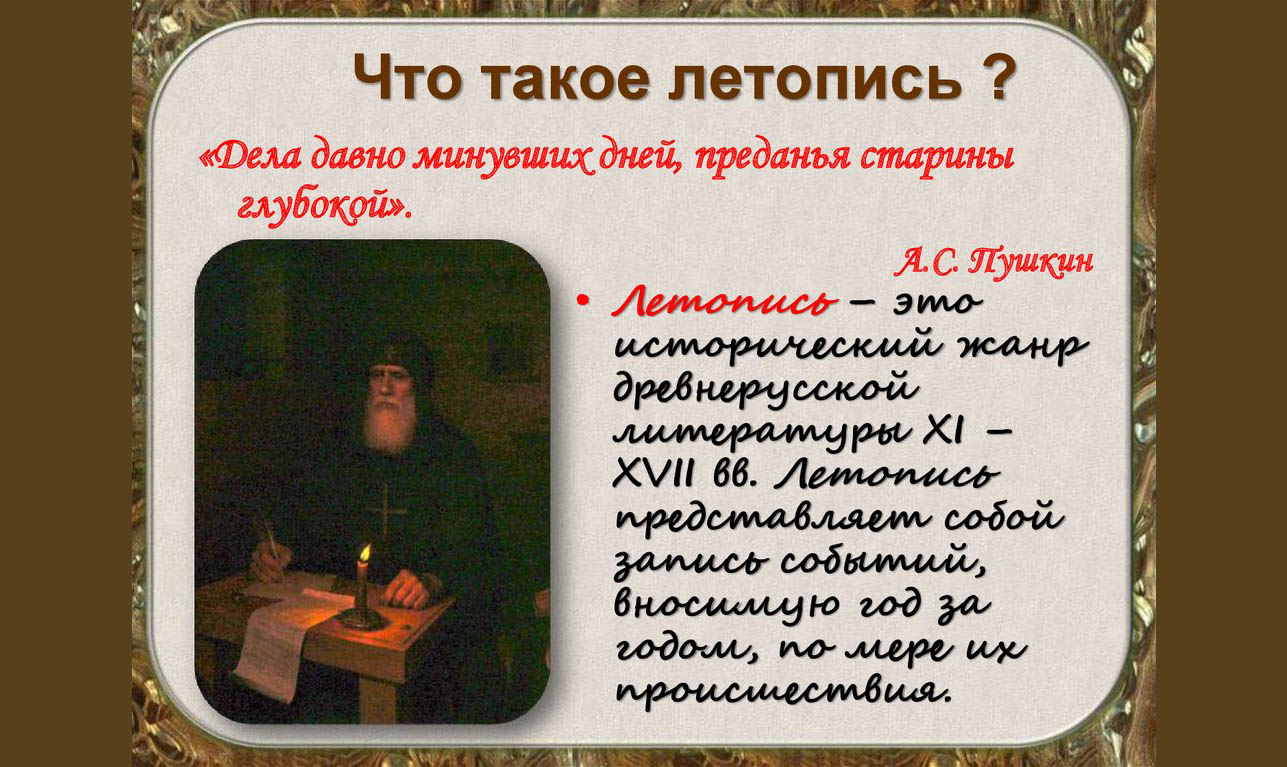 Что такое летопись ?

«Дела давно минувших дней, преданья старины глубокой».

А.С. Пушкин

• Летопись – это исторический жанр древнерусской литературы XI – XVII вв. Летопись представляет собой запись событий, вносимую год за годом, по мере их происшествия.